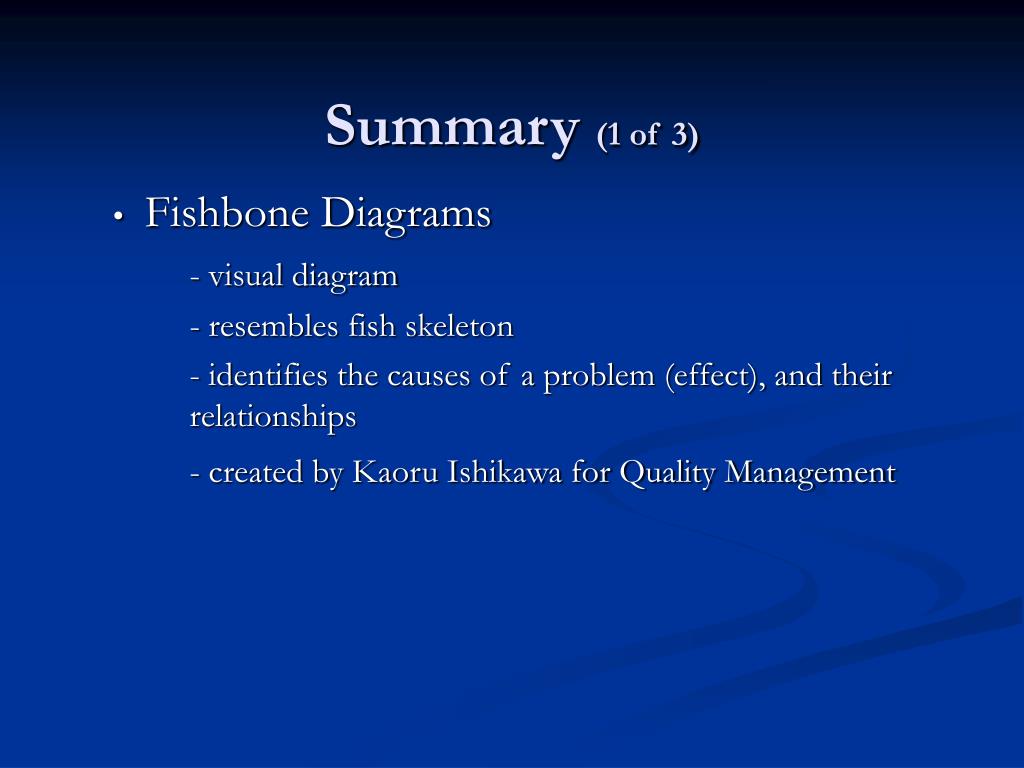 Summary (1 of 3)

• Fishbone Diagrams

- visual diagram

- resembles fish skeleton

- identifies the causes of a problem (effect), and their relationships

- created by Kaoru Ishikawa for Quality Management